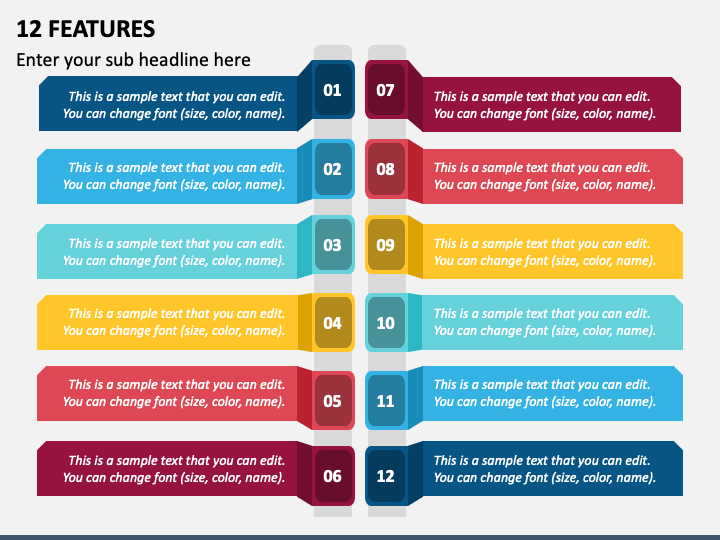 12 FEATURES

Enter your sub headline here

This is a sample text that you can edit. You can change font (size, color, name).

01

This is a sample text that you can edit. You can change font (size, color, name).

02

This is a sample text that you can edit. You can change font (size, color, name).

03

This is a sample text that you can edit. You can change font (size, color, name).

04

This is a sample text that you can edit. You can change font (size, color, name).

05

This is a sample text that you can edit. You can change font (size, color, name).

06

07

This is a sample text that you can edit. You can change font (size, color, name).

08

This is a sample text that you can edit. You can change font (size, color, name).

09

This is a sample text that you can edit. You can change font (size, color, name).

10

This is a sample text that you can edit. You can change font (size, color, name).

11

This is a sample text that you can edit. You can change font (size, color, name).

12

This is a sample text that you can edit. You can change font (size, color, name).